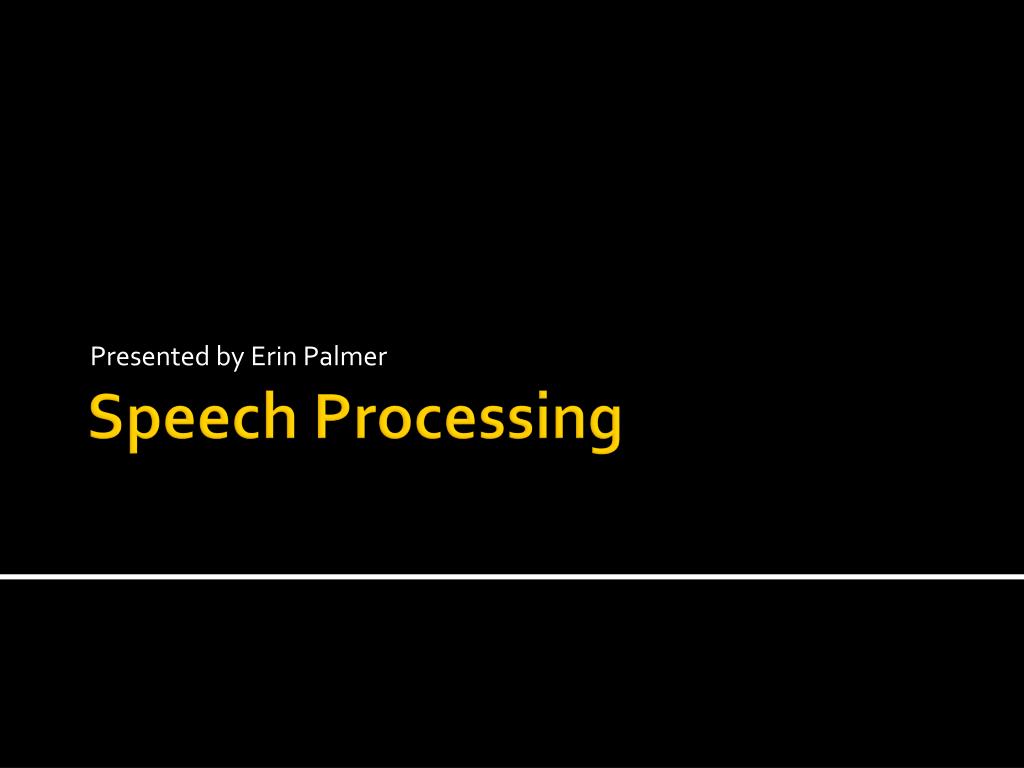 Presented by Erin Palmer

Speech Processing